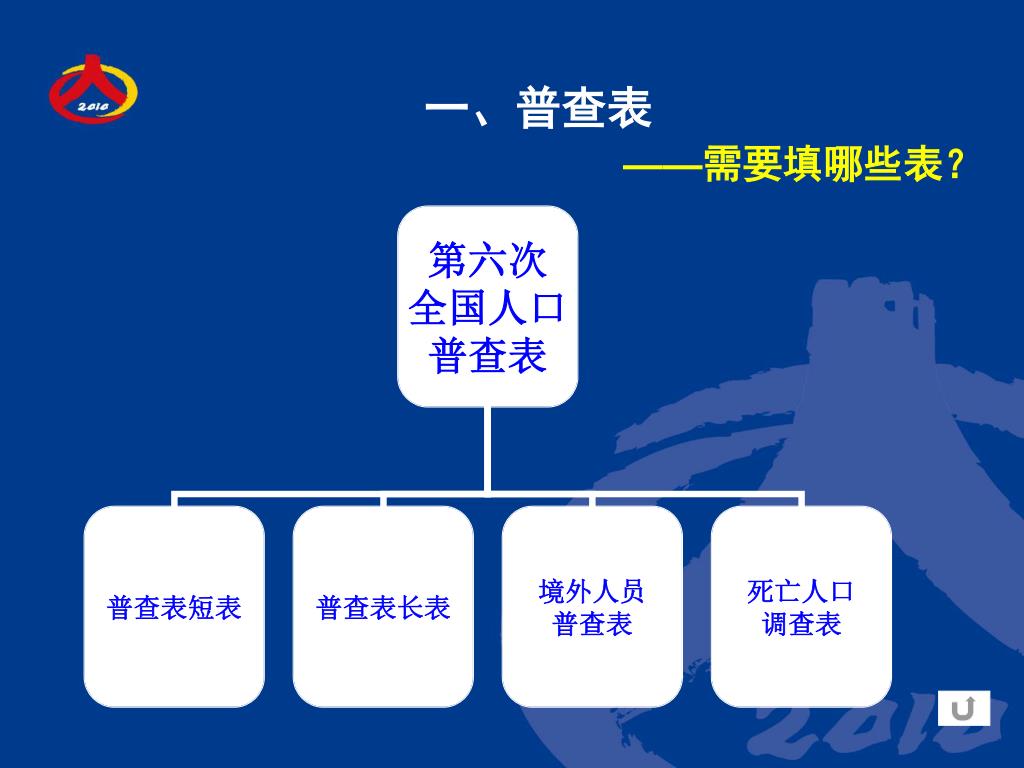 2010

一、普查表

——需要填哪些表？

第六次全国人口普查表

普查表短表

普查表长表

境外人员普查表

死亡人口调查表

2010